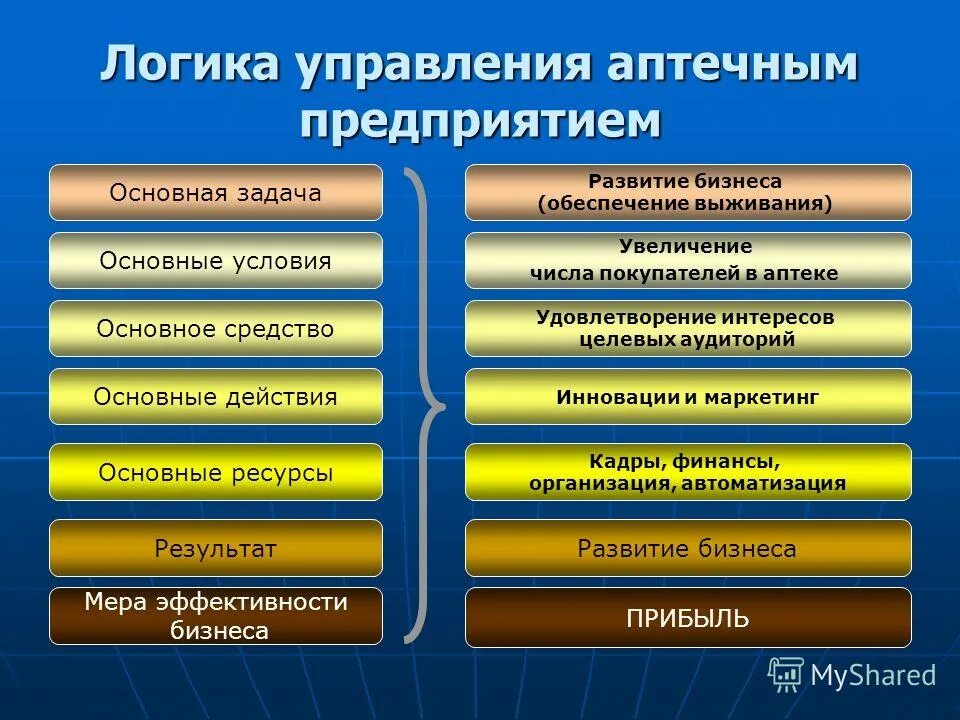 Логика управления аптечным предприятием

Основная задача

Основные условия

Основное средство

Основные действия

Основные ресурсы

Результат

Мера эффективности бизнеса

Развитие бизнеса (обеспечение выживания)

Увеличение числа покупателей в аптеке

Удовлетворение интересов целевых аудиторий

Инновации и маркетинг

Кадры, финансы, организация, автоматизация

Развитие бизнеса

ПРИБЫЛЬ

MyShared